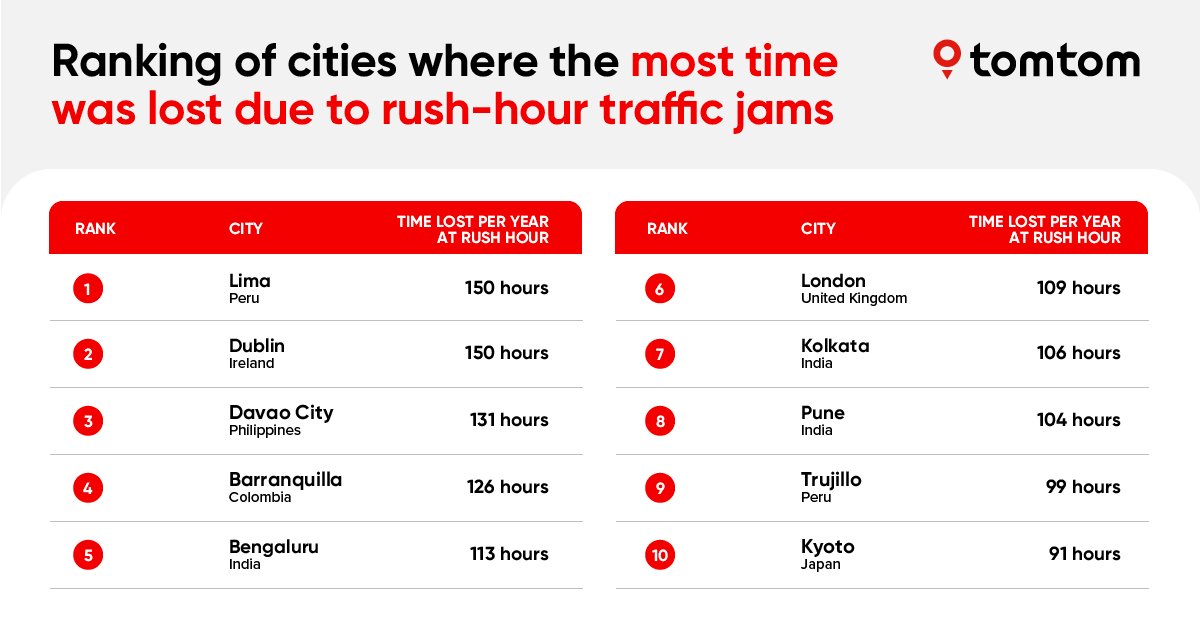 Ranking of cities where the most time was lost due to rush-hour traffic jams

tomtom

| RANK | CITY | TIME LOST PER YEAR AT RUSH HOUR |
|---|---|---|
| 1 | Lima Peru | 150 hours |
| 2 | Dublin Ireland | 150 hours |
| 3 | Davao City Philippines | 131 hours |
| 4 | Barranquilla Colombia | 126 hours |
| 5 | Bengaluru India | 113 hours |

| RANK | CITY | TIME LOST PER YEAR AT RUSH HOUR |
|---|---|---|
| 6 | London United Kingdom | 109 hours |
| 7 | Kolkata India | 106 hours |
| 8 | Pune India | 104 hours |
| 9 | Trujillo Peru | 99 hours |
| 10 | Kyoto Japan | 91 hours |